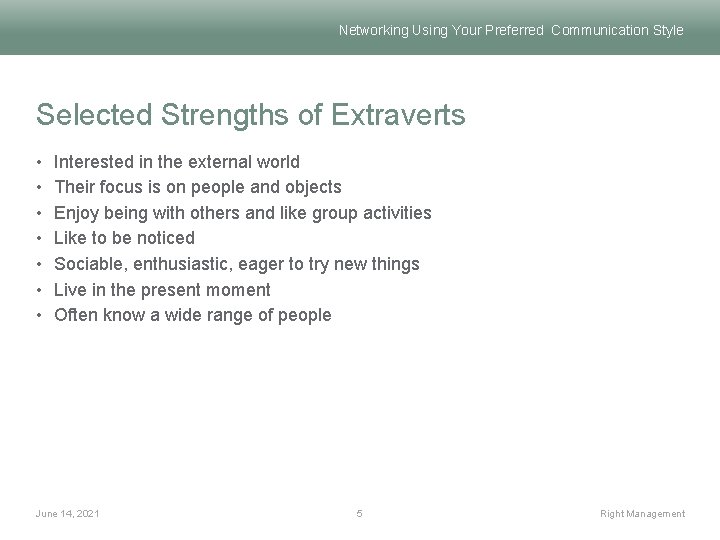 Networking Using Your Preferred Communication Style

Selected Strengths of Extraverts

• Interested in the external world
• Their focus is on people and objects
• Enjoy being with others and like group activities
• Like to be noticed
• Sociable, enthusiastic, eager to try new things
• Live in the present moment
• Often know a wide range of people

June 14, 2021

5

Right Management